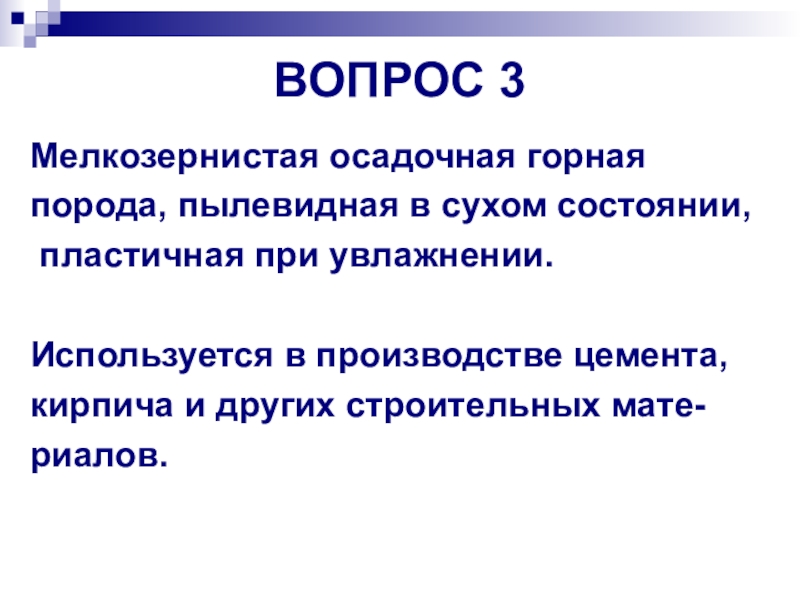 ВОПРОС 3

Мелкозернистая осадочная горная порода, пылевидная в сухом состоянии, пластичная при увлажнении.

Используется в производстве цемента, кирпича и других строительных материалов.